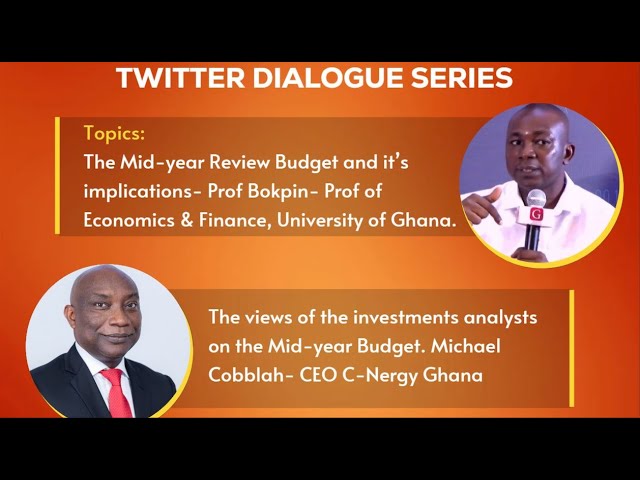 TWITTER DIALOGUE SERIES

Topics:
The Mid-year Review Budget and it's implications- Prof Bokpin- Prof of Economics & Finance, University of Ghana.

G

The views of the investments analysts on the Mid-year Budget. Michael Cobblah- CEO C-Nergy Ghana